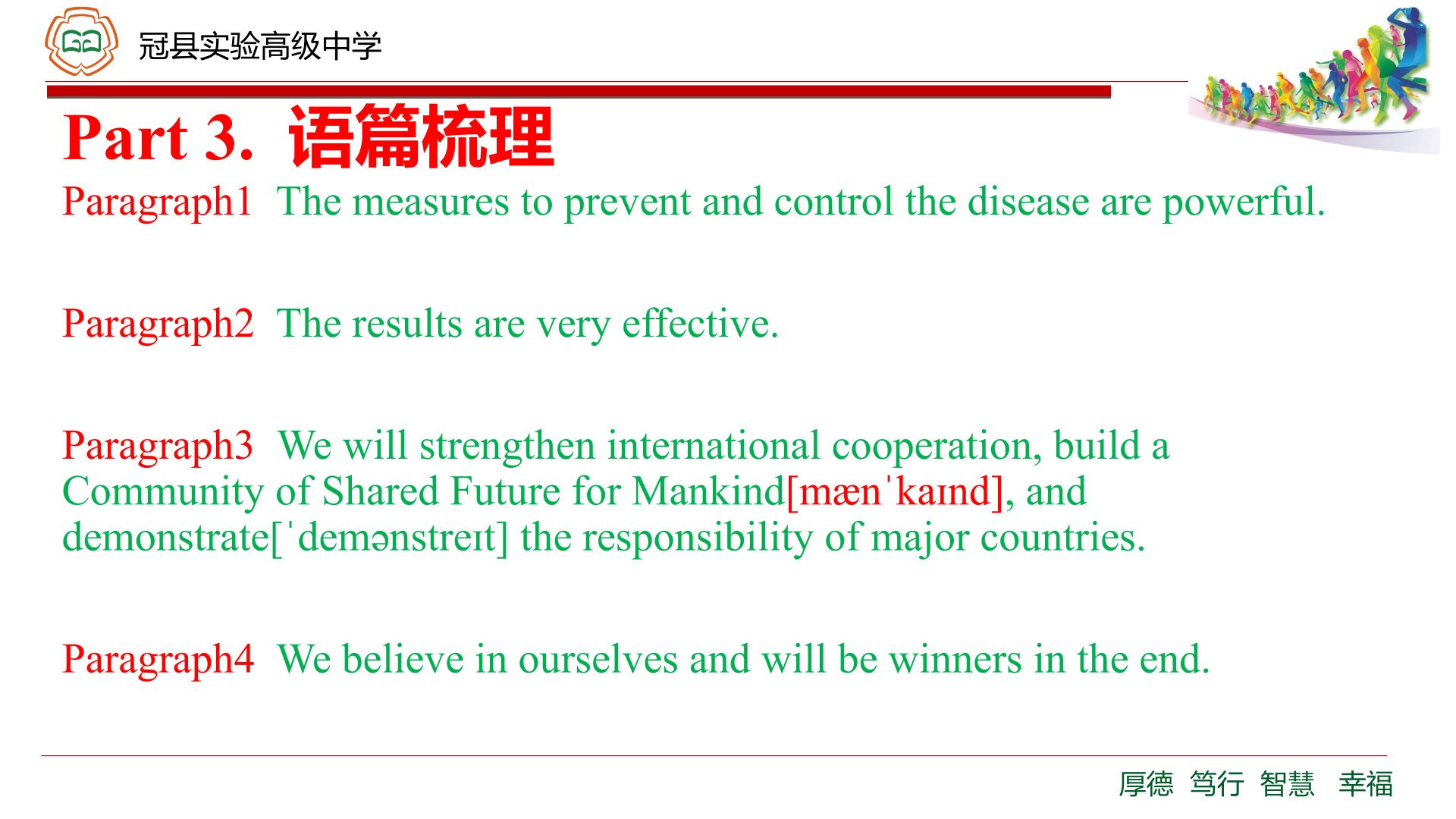 冠县实验高级中学

Part 3. 语篇梳理

Paragraph1 The measures to prevent and control the disease are powerful.

Paragraph2 The results are very effective.

Paragraph3 We will strengthen international cooperation, build a Community of Shared Future for Mankind[mænˈkaɪnd], and demonstrate[ˈdemənstreɪt] the responsibility of major countries.

Paragraph4 We believe in ourselves and will be winners in the end.

厚德 笃行 智慧 幸福